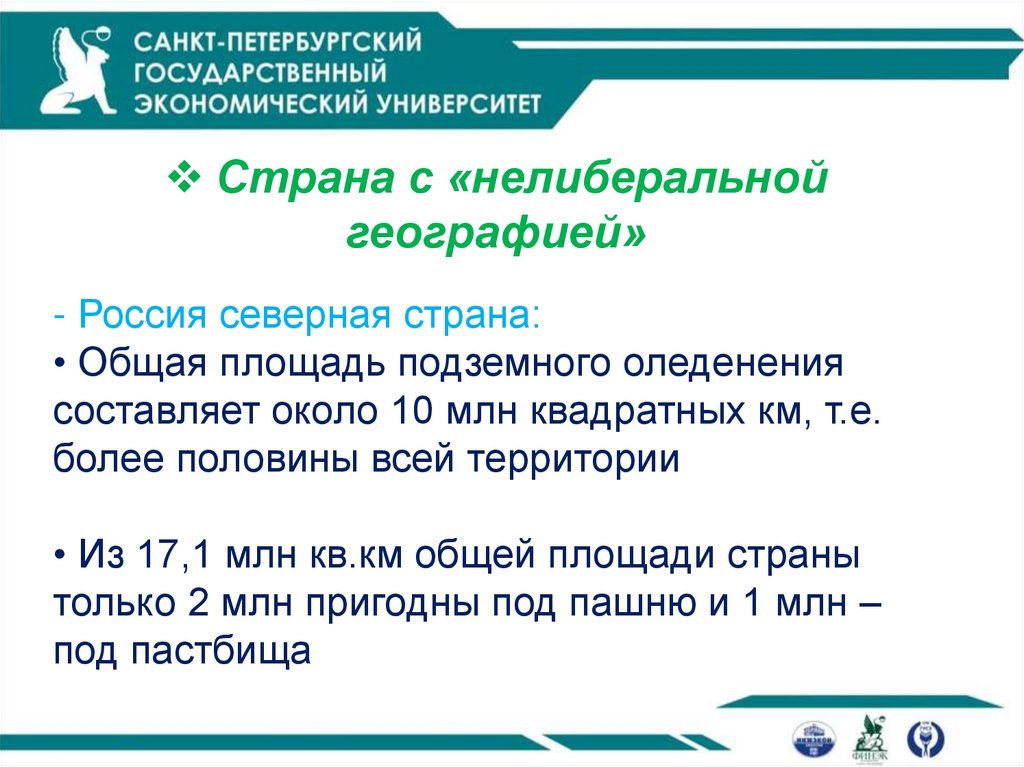 САНКТ-ПЕТЕРБУРГСКИЙ ГОСУДАРСТВЕННЫЙ ЭКОНОМИЧЕСКИЙ УНИВЕРСИТЕТ

❖ Страна с «нелиберальной географией»

- Россия северная страна:
• Общая площадь подземного оледенения составляет около 10 млн квадратных км, т.е. более половины всей территории

• Из 17,1 млн кв.км общей площади страны только 2 млн пригодны под пашню и 1 млн – под пастбища

ФИНЭК